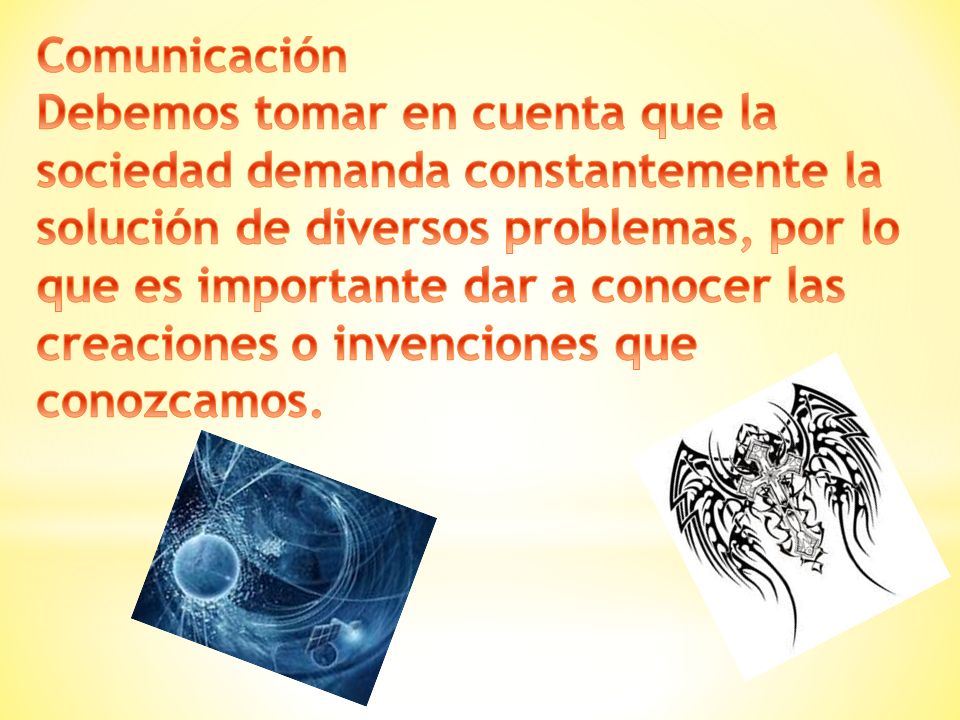 Comunicación
Debemos tomar en cuenta que la sociedad demanda constantemente la solución de diversos problemas, por lo que es importante dar a conocer las creaciones o invenciones que conozcamos.